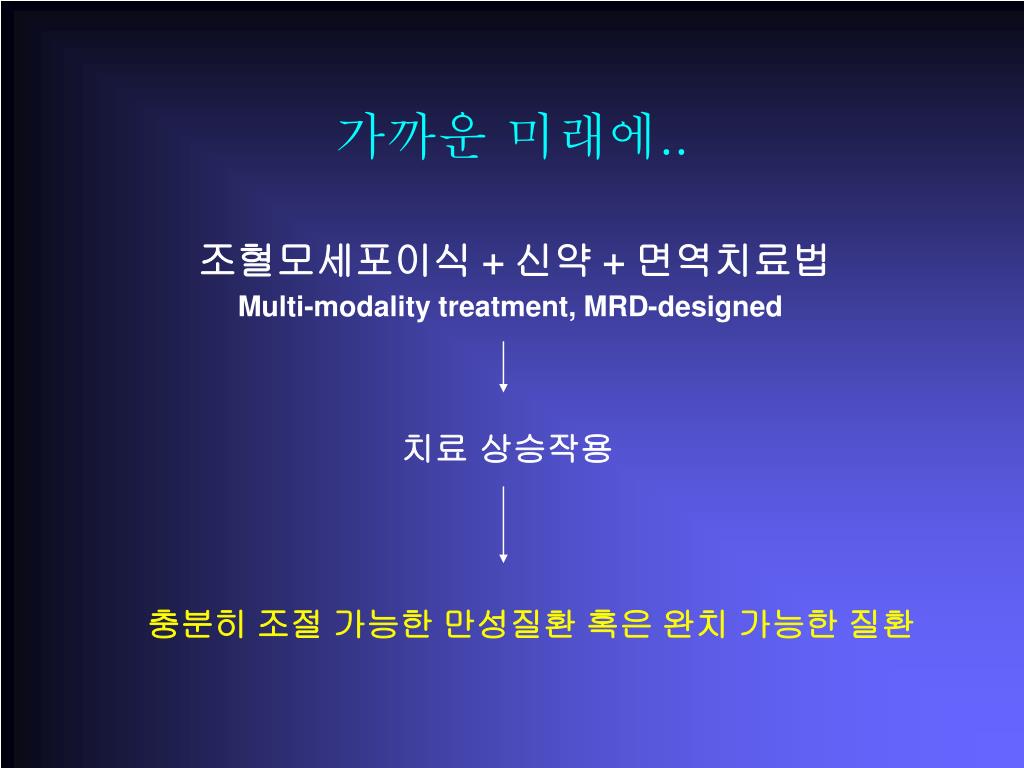 가까운 미래에..

조혈모세포이식 + 신약 + 면역치료법
Multi-modality treatment, MRD-designed

치료 상승작용

충분히 조절 가능한 만성질환 혹은 완치 가능한 질환